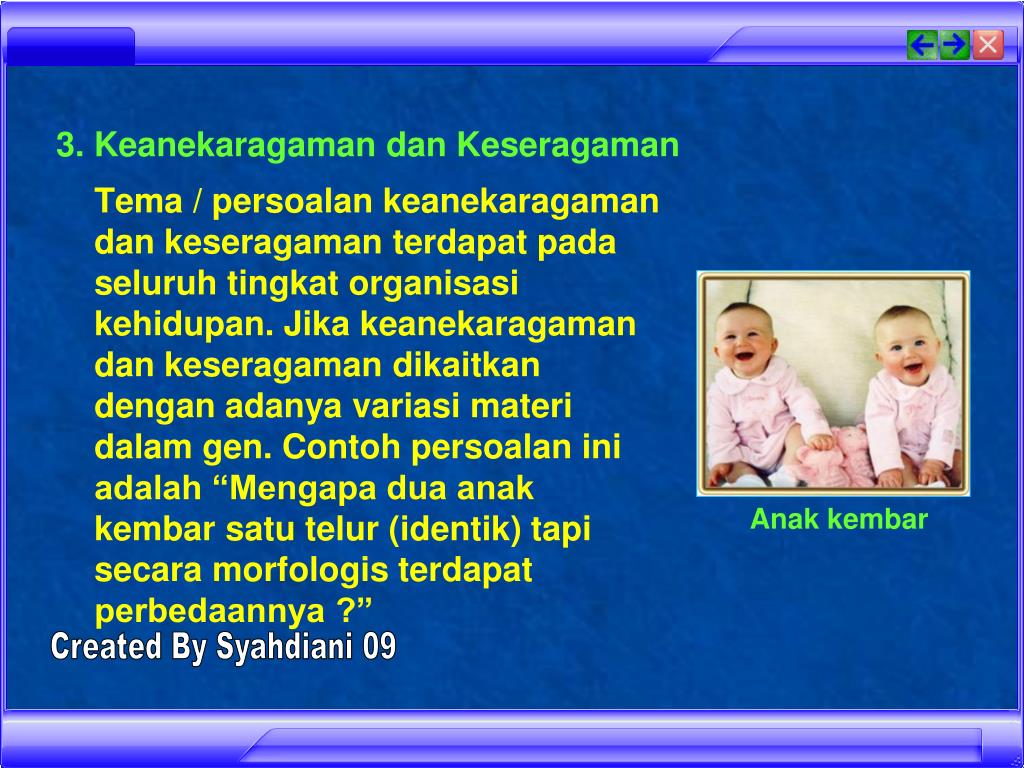 3. Keanekaragaman dan Keseragaman

Tema / persoalan keanekaragaman dan keseragaman terdapat pada seluruh tingkat organisasi kehidupan. Jika keanekaragaman dan keseragaman dikaitkan dengan adanya variasi materi dalam gen. Contoh persoalan ini adalah “Mengapa dua anak kembar satu telur (identik) tapi secara morfologis terdapat perbedaannya ?”

Anak kembar

Created By Syahdiani 09